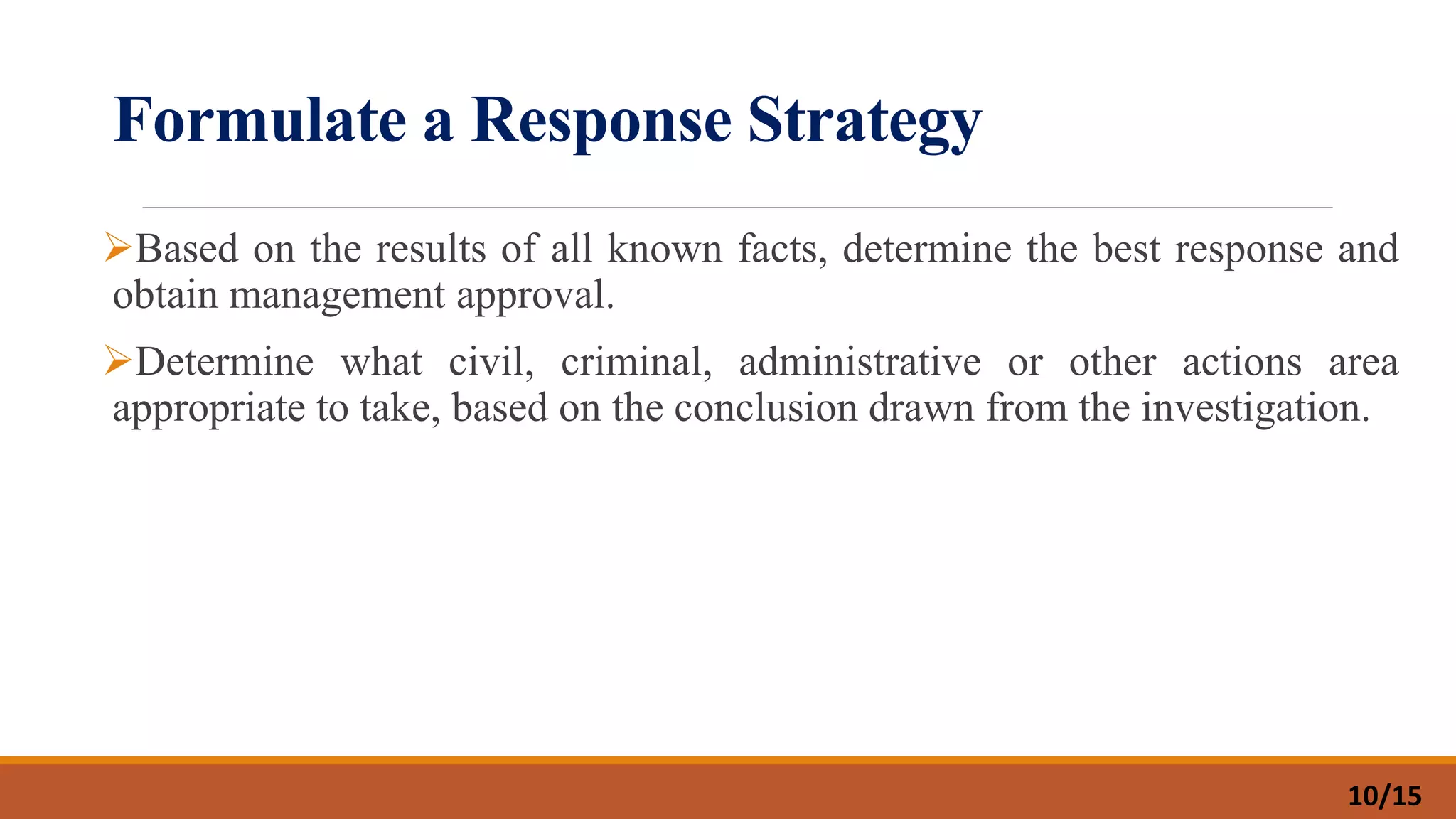 Formulate a Response Strategy

➢Based on the results of all known facts, determine the best response and obtain management approval.

➢Determine what civil, criminal, administrative or other actions area appropriate to take, based on the conclusion drawn from the investigation.

10/15